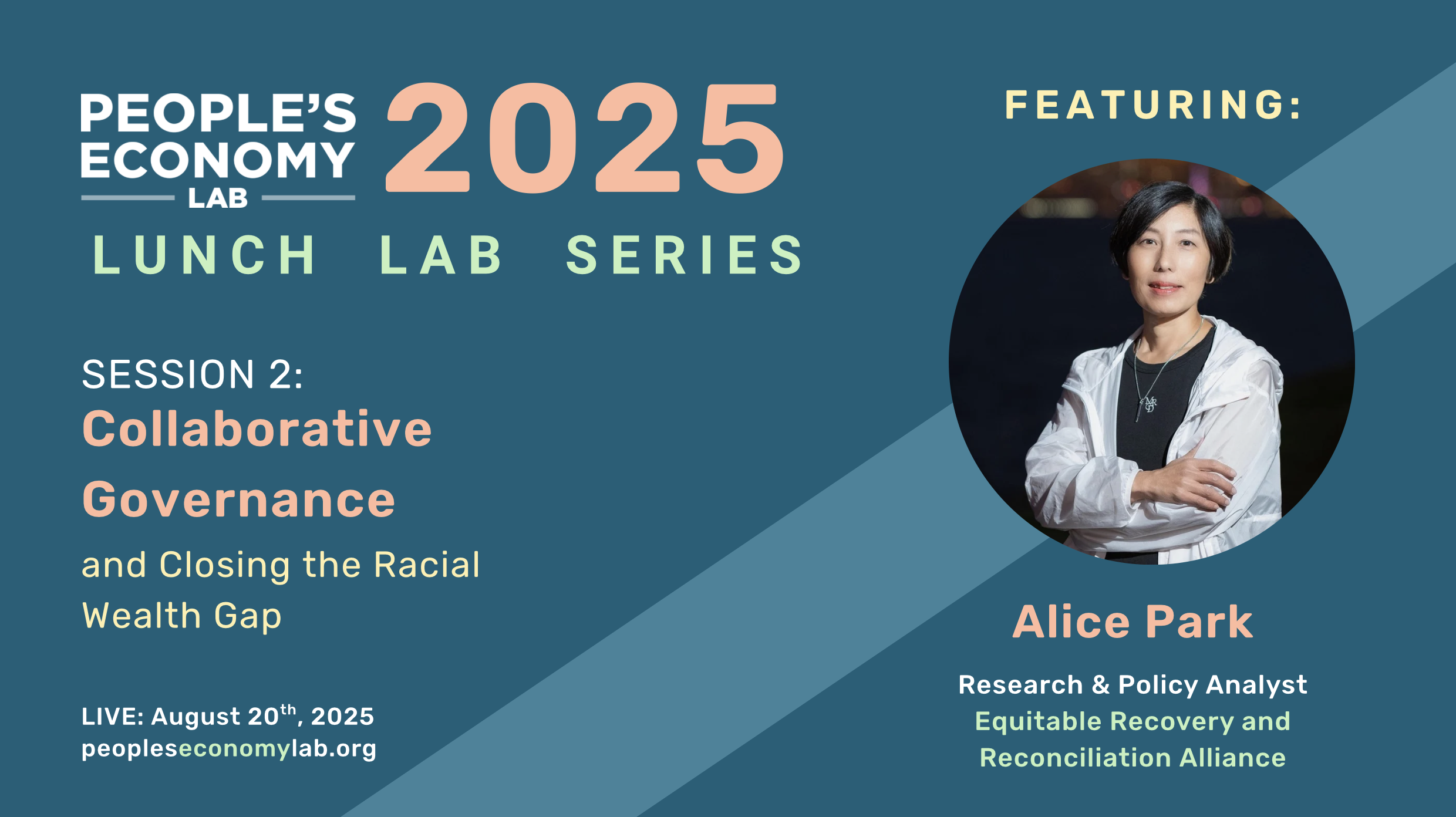 PEOPLE'S ECONOMY LAB 2025

LUNCH LAB SERIES

SESSION 2:
Collaborative Governance
and Closing the Racial Wealth Gap

LIVE: August 20$^{th}$, 2025
peopleseconomylab.org

FEATURING:

Alice Park

Research & Policy Analyst
Equitable Recovery and Reconciliation Alliance